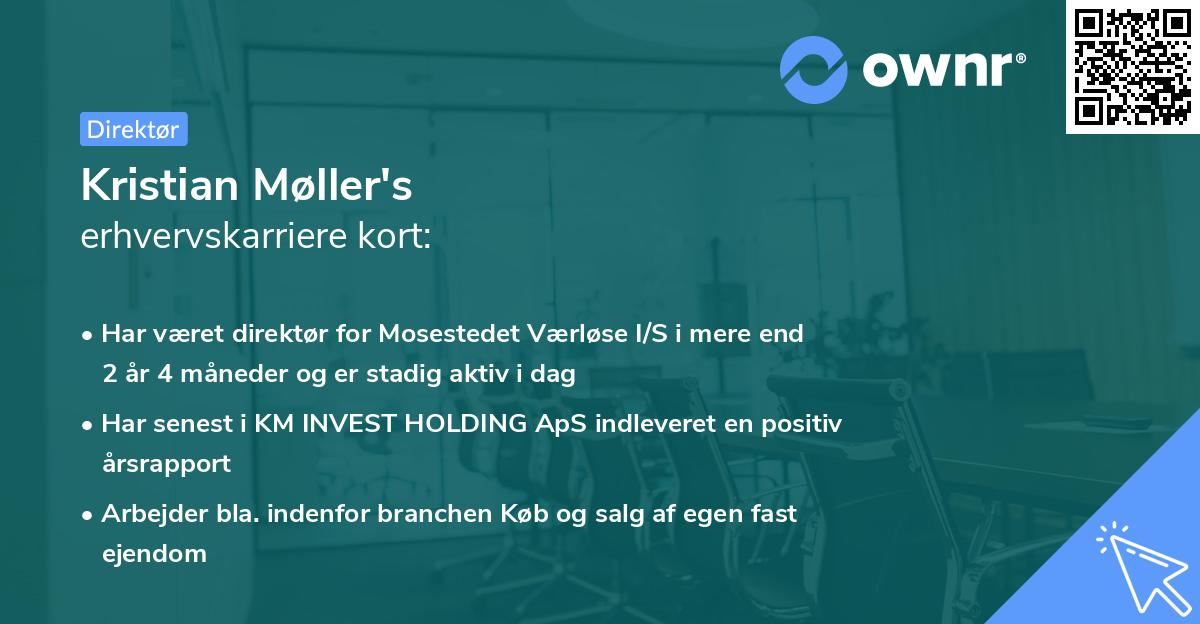 ownr®

Direktør

Kristian Møller's
erhvervskarriere kort:

• Har været direktør for Mosestedet Værløse I/S i mere end 2 år 4 måneder og er stadig aktiv i dag
• Har senest i KM INVEST HOLDING ApS indleveret en positiv årsrapport
• Arbejder bla. indenfor branchen Køb og salg af egen fast ejendom